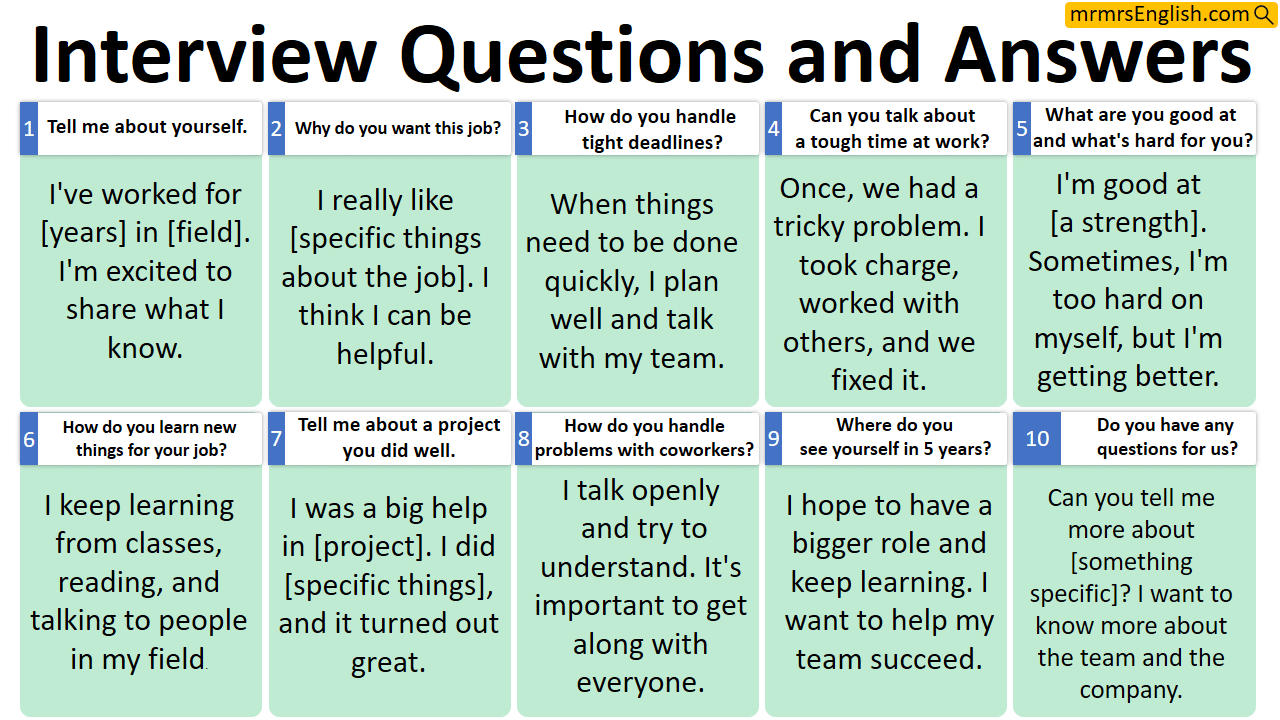 mrmrsEnglish.com

Interview Questions and Answers

1 Tell me about yourself.

I've worked for [years] in [field]. I'm excited to share what I know.

2 Why do you want this job?

I really like [specific things about the job]. I think I can be helpful.

3 How do you handle tight deadlines?

When things need to be done quickly, I plan well and talk with my team.

4 Can you talk about a tough time at work?

Once, we had a tricky problem. I took charge, worked with others, and we fixed it.

5 What are you good at and what's hard for you?

I'm good at [a strength]. Sometimes, I'm too hard on myself, but I'm getting better.

6 How do you learn new things for your job?

I keep learning from classes, reading, and talking to people in my field.

7 Tell me about a project you did well.

I was a big help in [project]. I did [specific things], and it turned out great.

8 How do you handle problems with coworkers?

I talk openly and try to understand. It's important to get along with everyone.

9 Where do you see yourself in 5 years?

I hope to have a bigger role and keep learning. I want to help my team succeed.

10 Do you have any questions for us?

Can you tell me more about [something specific]? I want to know more about the team and the company.